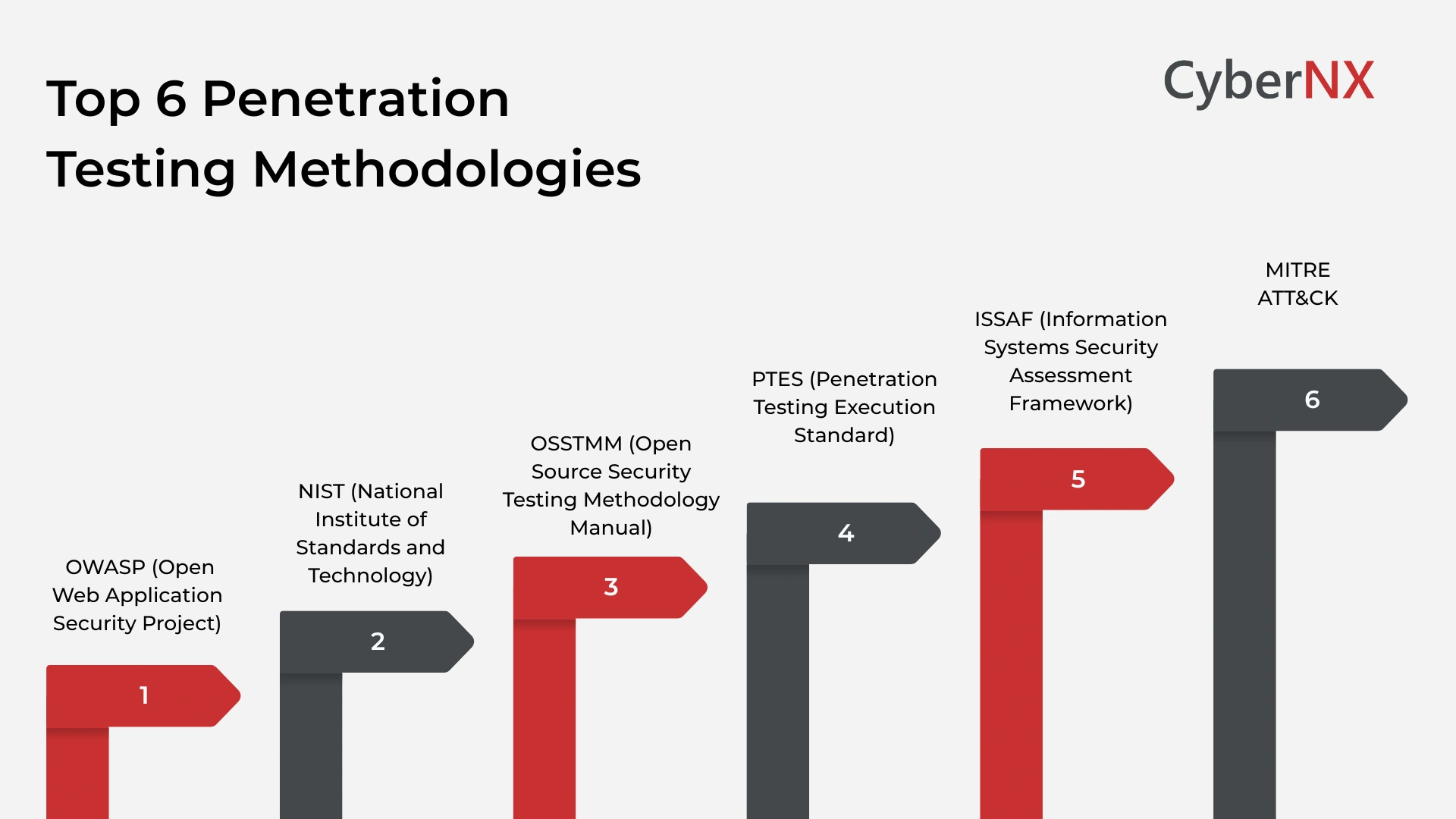 Top 6 Penetration Testing Methodologies

CyberNX

OWASP (Open Web Application Security Project)

1

NIST (National Institute of Standards and Technology)

2

OSSTMM (Open Source Security Testing Methodology Manual)

3

PTES (Penetration Testing Execution Standard)

4

ISSAF (Information Systems Security Assessment Framework)

5

MITRE ATT&CK

6